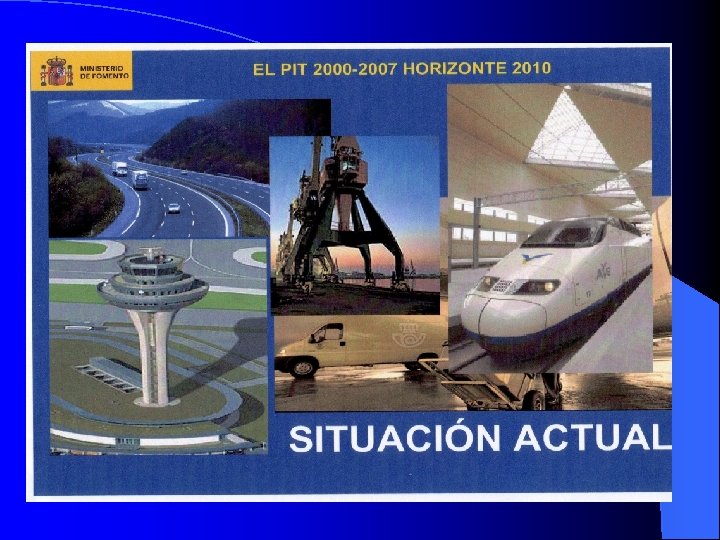 MINISTERIO DE FOMENTO

EL PIT 2000-2007 HORIZONTE 2010

AVE

SITUACIÓN ACTUAL